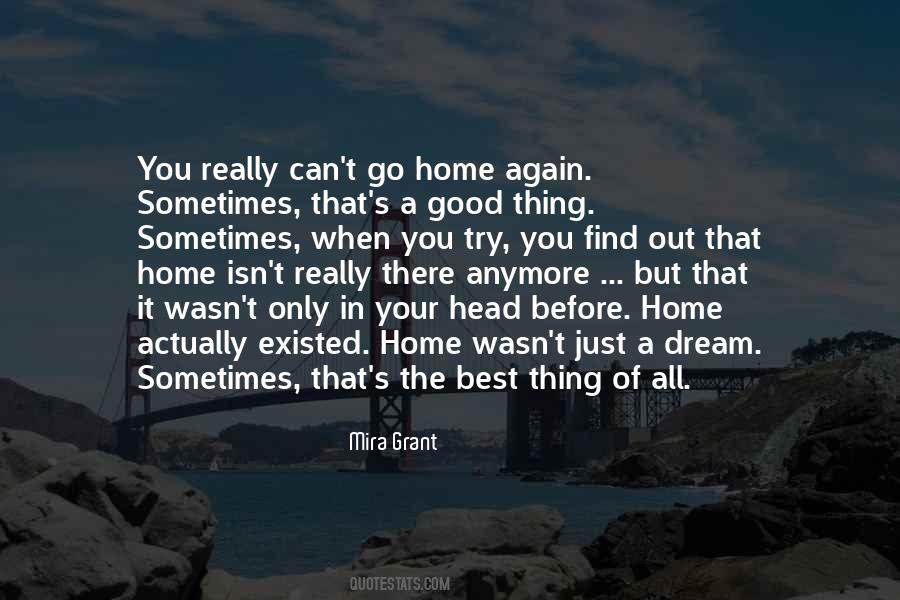 You really can't go home again. Sometimes, that's a good thing. Sometimes, when you try, you find out that home isn't really there anymore ... but that it wasn't only in your head before. Home actually existed. Home wasn't just a dream. Sometimes, that's the best thing of all.

Mira Grant

QUOTESTATS.COM